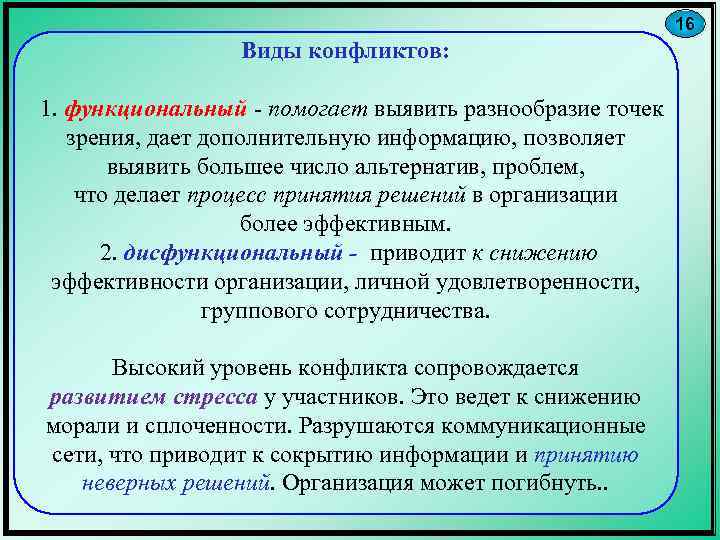 16

Виды конфликтов:

1. функциональный - помогает выявить разнообразие точек зрения, дает дополнительную информацию, позволяет выявить большее число альтернатив, проблем, что делает процесс принятия решений в организации более эффективным.
2. дисфункциональный - приводит к снижению эффективности организации, личной удовлетворенности, группового сотрудничества.

Высокий уровень конфликта сопровождается развитием стресса у участников. Это ведет к снижению морали и сплоченности. Разрушаются коммуникационные сети, что приводит к сокрытию информации и принятию неверных решений. Организация может погибнуть..